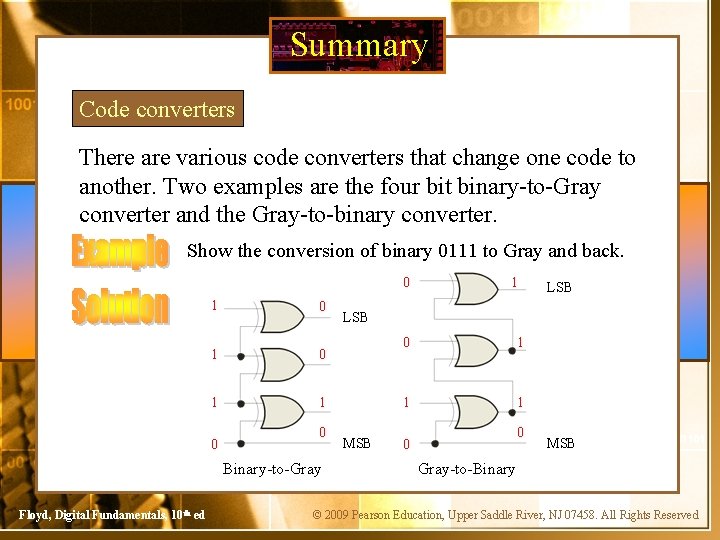 Summary

Code converters

There are various code converters that change one code to another. Two examples are the four bit binary-to-Gray converter and the Gray-to-binary converter.

Example

Show the conversion of binary 0111 to Gray and back.

Solution

1 0 LSB
1 0
1 1
0 0 MSB
Binary-to-Gray

0 1 LSB
0 1
1 1
0 0 MSB
Gray-to-Binary

Floyd, Digital Fundamentals, 10th ed

© 2009 Pearson Education, Upper Saddle River, NJ 07458. All Rights Reserved